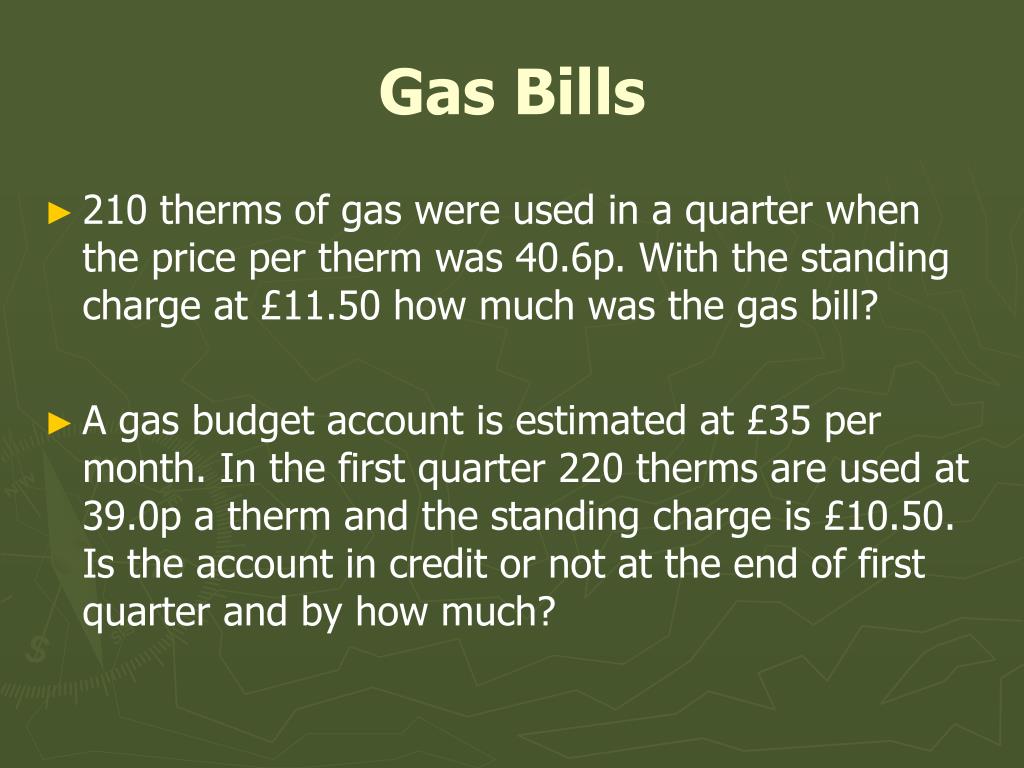 Gas Bills

► 210 therms of gas were used in a quarter when the price per therm was 40.6p. With the standing charge at £11.50 how much was the gas bill?

► A gas budget account is estimated at £35 per month. In the first quarter 220 therms are used at 39.0p a therm and the standing charge is £10.50. Is the account in credit or not at the end of first quarter and by how much?